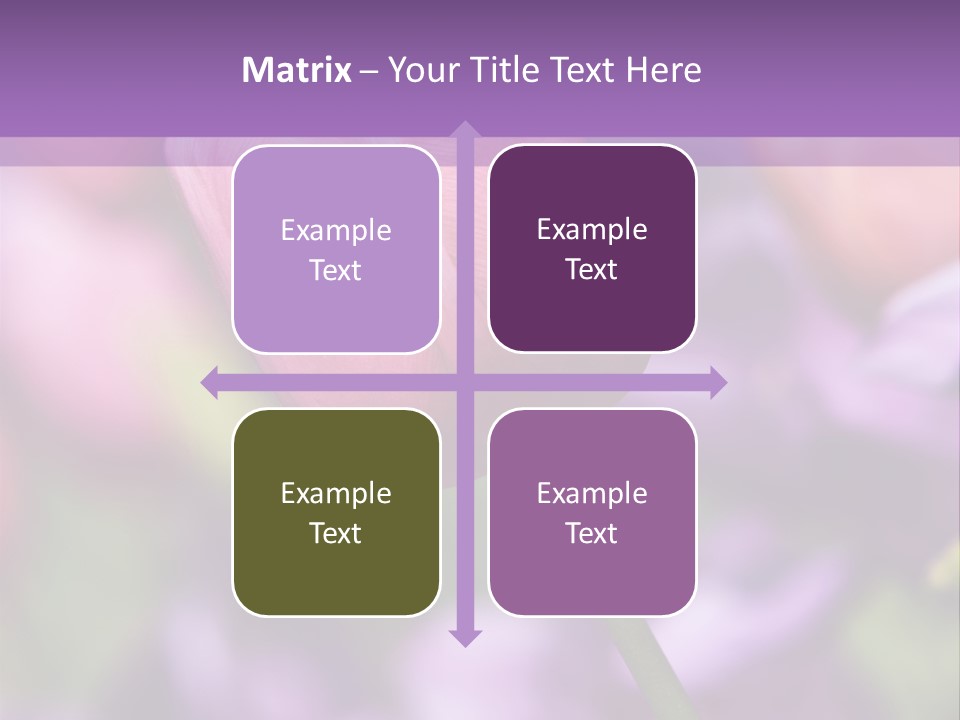 Matrix – Your Title Text Here

Example Text

Example Text

Example Text

Example Text